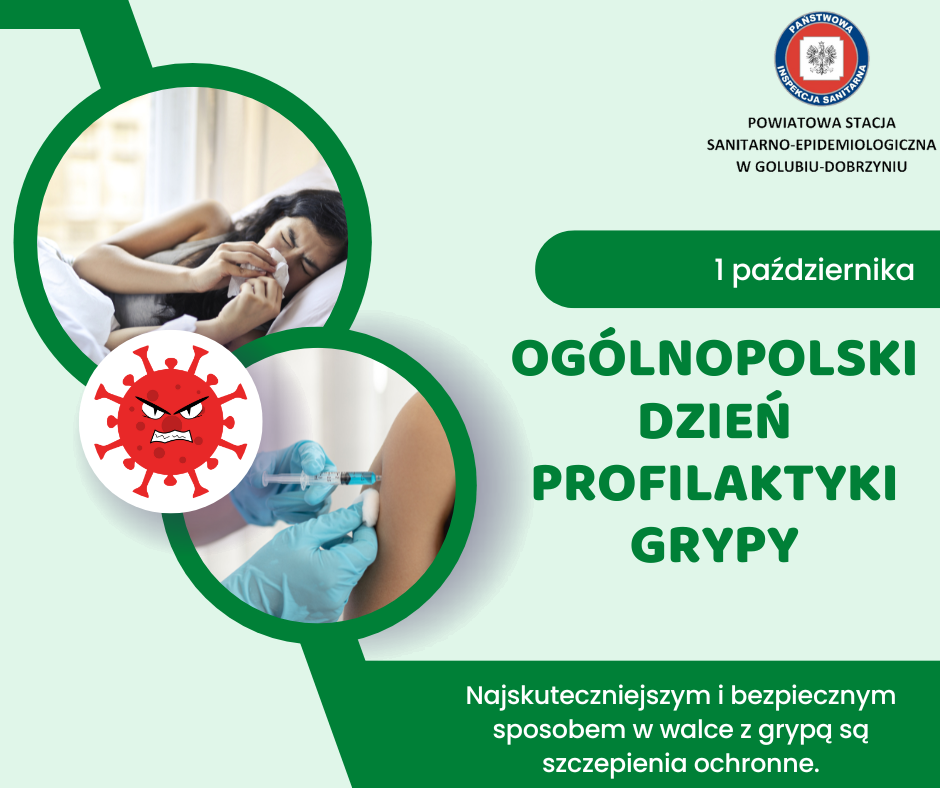 PAŃSTWOWA INSPEKCJA SANITARNA

POWIATOWA STACJA SANITARNO-EPIDEMIOLOGICZNA W GOLUBIU-DOBRZYNIU

1 października

OGÓLNOPOLSKI DZIEŃ PROFILAKTYKI GRYPY

Najskuteczniejszym i bezpiecznym sposobem w walce z grypą są szczepienia ochronne.